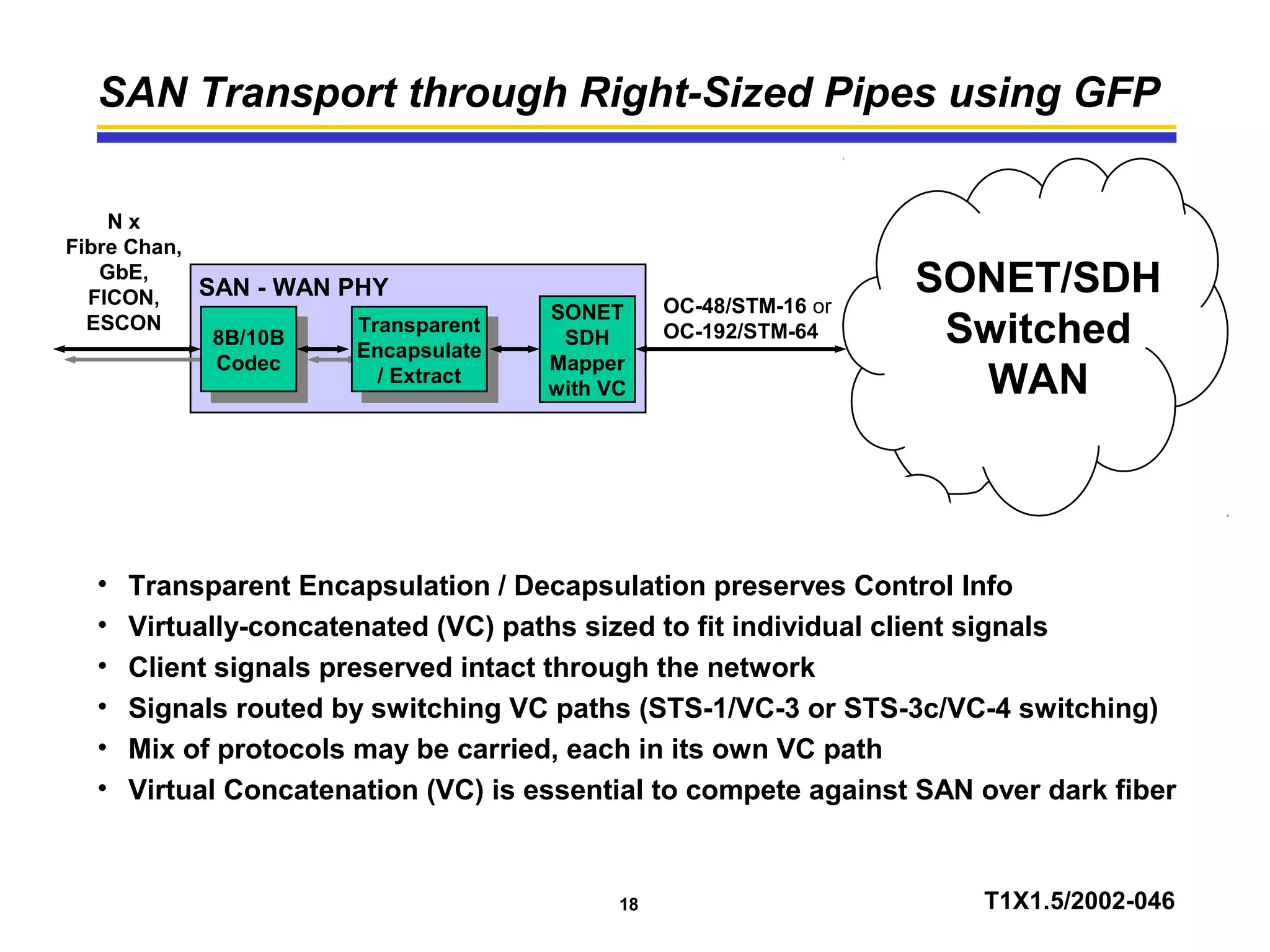 SAN Transport through Right-Sized Pipes using GFP

N x
Fibre Chan,
GbE,
FICON,
ESCON

SAN - WAN PHY

8B/10B
Codec

Transparent
Encapsulate
/ Extract

SONET
SDH
Mapper
with VC

OC-48/STM-16 or
OC-192/STM-64

SONET/SDH
Switched
WAN

• Transparent Encapsulation / Decapsulation preserves Control Info
• Virtually-concatenated (VC) paths sized to fit individual client signals
• Client signals preserved intact through the network
• Signals routed by switching VC paths (STS-1/VC-3 or STS-3c/VC-4 switching)
• Mix of protocols may be carried, each in its own VC path
• Virtual Concatenation (VC) is essential to compete against SAN over dark fiber

18

T1X1.5/2002-046